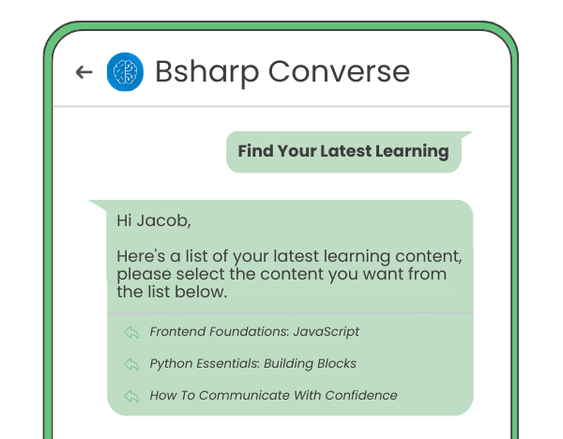 Bsharp Converse

Find Your Latest Learning

Hi Jacob,

Here's a list of your latest learning content, please select the content you want from the list below.

Frontend Foundations: JavaScript

Python Essentials: Building Blocks

How To Communicate With Confidence